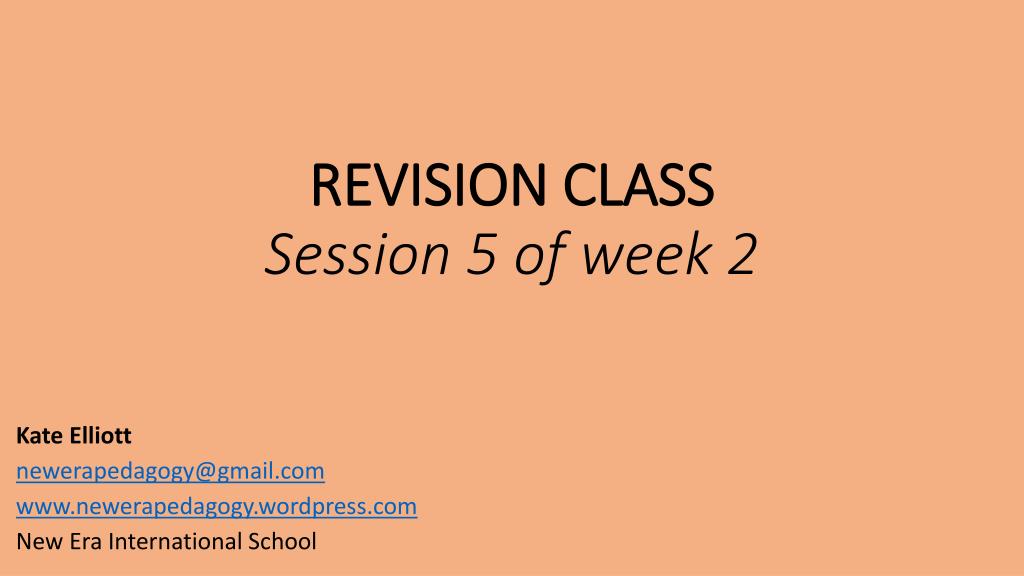 REVISION CLASS
Session 5 of week 2

Kate Elliott
newerapedagogy@gmail.com
www.newerapedagogy.wordpress.com
New Era International School